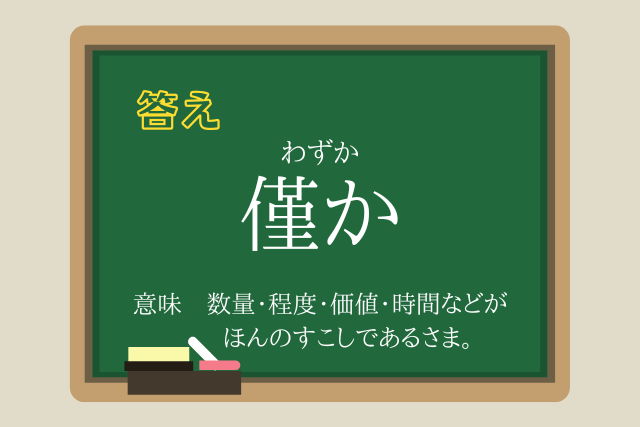 答え

わずか
僅か

意味　数量・程度・価値・時間などがほんのすこしであるさま。